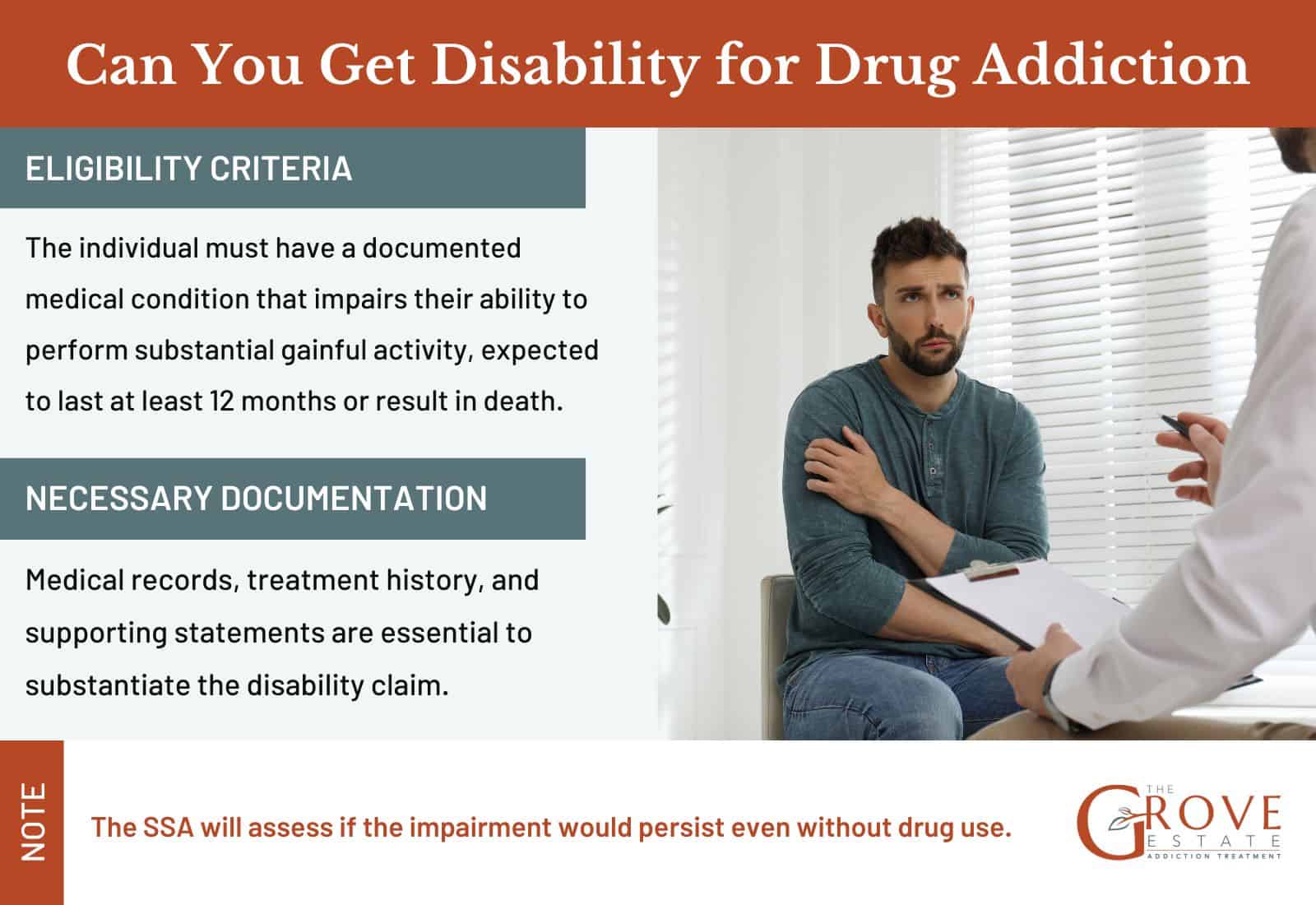 Can You Get Disability for Drug Addiction

ELIGIBILITY CRITERIA

The individual must have a documented medical condition that impairs their ability to perform substantial gainful activity, expected to last at least 12 months or result in death.

NECESSARY DOCUMENTATION

Medical records, treatment history, and supporting statements are essential to substantiate the disability claim.

NOTE

The SSA will assess if the impairment would persist even without drug use.

THE GROVE ESTATE ADDICTION TREATMENT